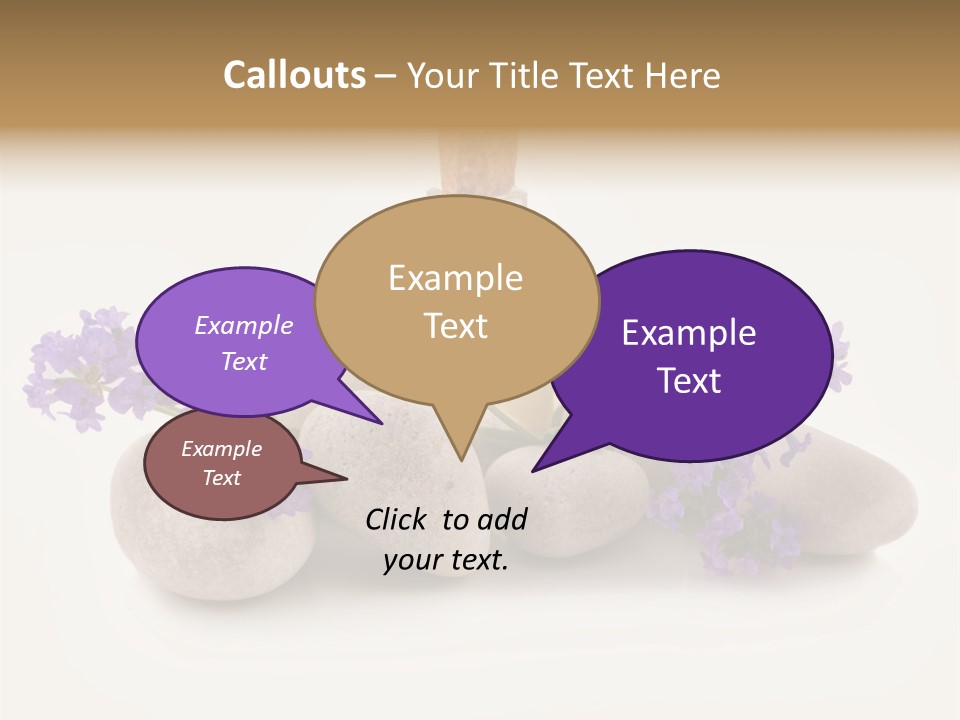 Callouts – Your Title Text Here

Example Text

Example Text

Example Text

Example Text

Click to add your text.